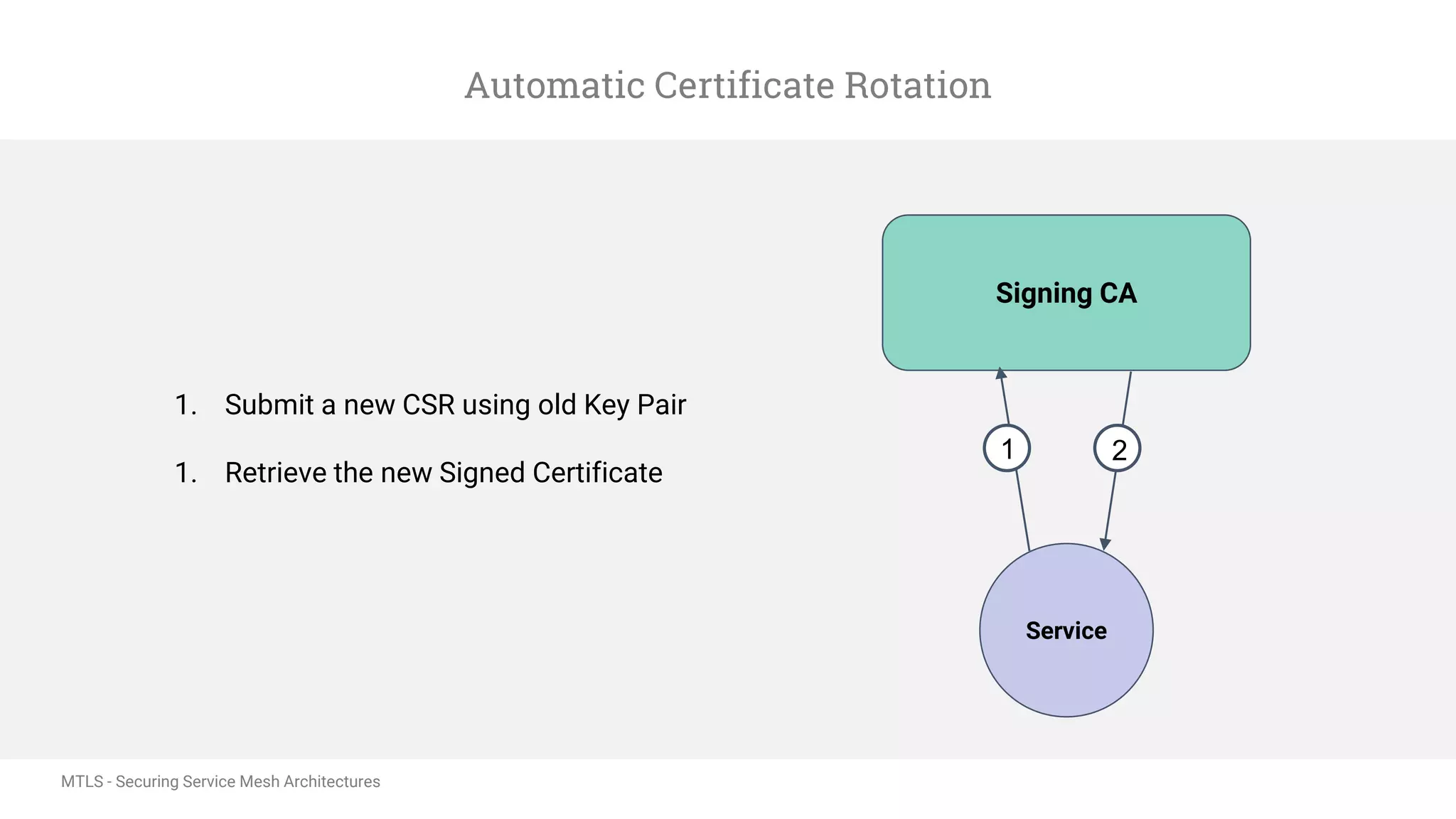 Automatic Certificate Rotation

1. Submit a new CSR using old Key Pair

1. Retrieve the new Signed Certificate

Signing CA

1

2

Service

MTLS - Securing Service Mesh Architectures